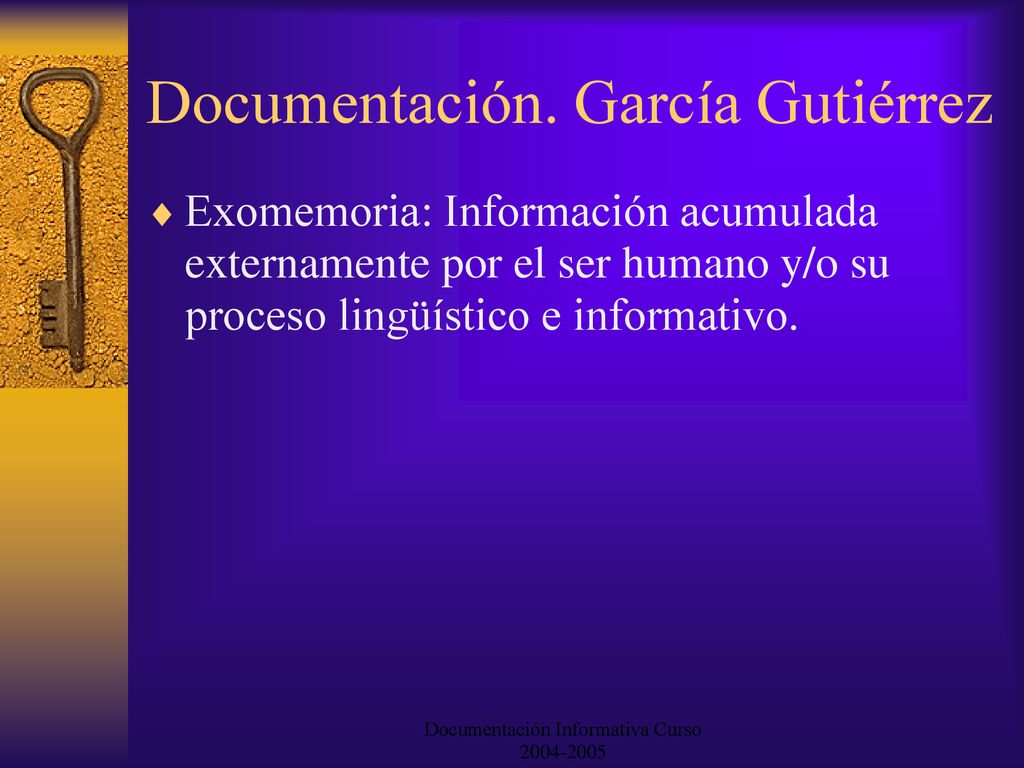 Documentación. García Gutiérrez

♦ Exomemoria: Información acumulada externamente por el ser humano y/o su proceso lingüístico e informativo.

Documentación Informativa Curso 2004-2005